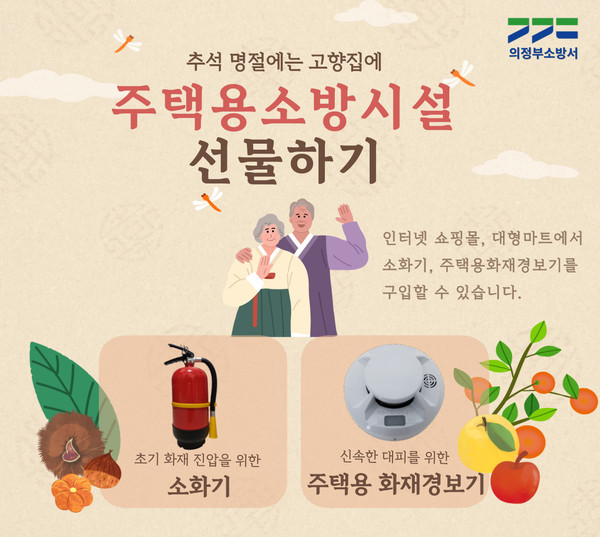 의정부소방서

추석 명절에는 고향집에

주택용소방시설

선물하기

인터넷 쇼핑몰, 대형마트에서 소화기, 주택용화재경보기를 구입할 수 있습니다.

초기 화재 진압을 위한

소화기

신속한 대피를 위한

주택용 화재경보기